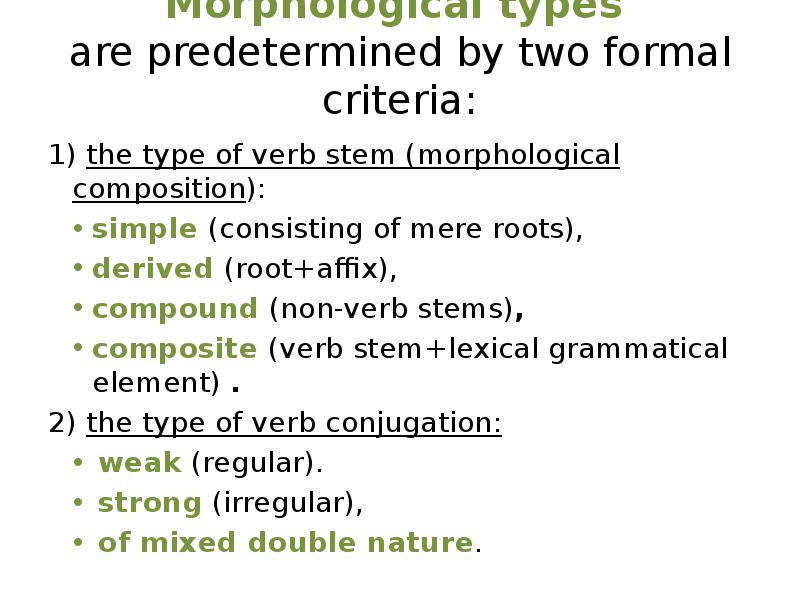 Morphological types
are predetermined by two formal criteria:

1) the type of verb stem (morphological composition):
• simple (consisting of mere roots),
• derived (root+affix),
• compound (non-verb stems),
• composite (verb stem+lexical grammatical element) .

2) the type of verb conjugation:
• weak (regular).
• strong (irregular),
• of mixed double nature.